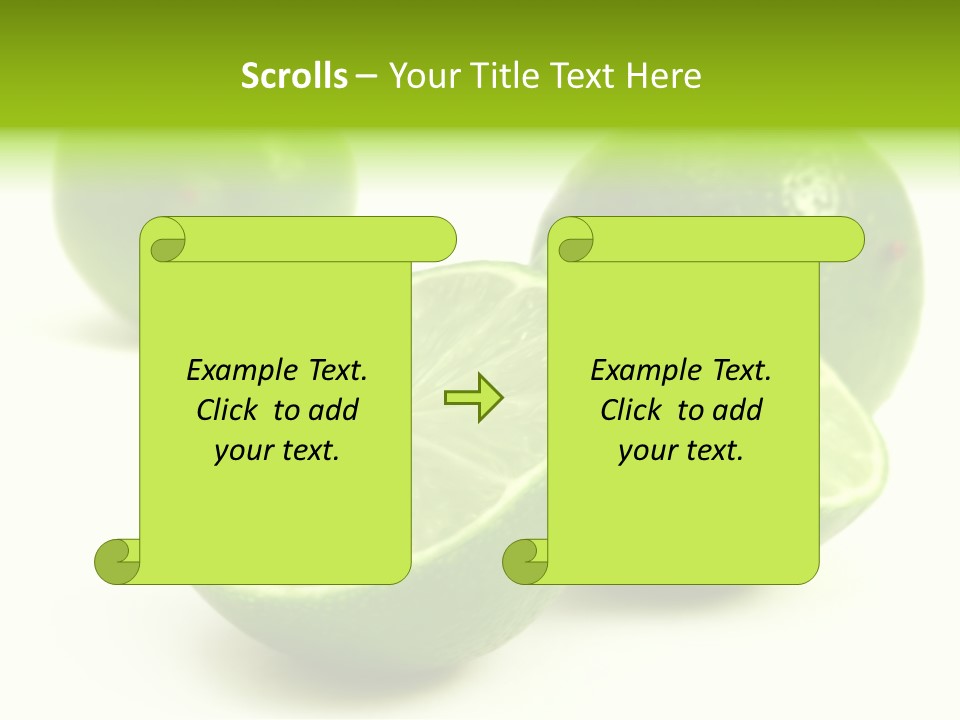 Scrolls – Your Title Text Here

Example Text. Click to add your text.

Example Text. Click to add your text.